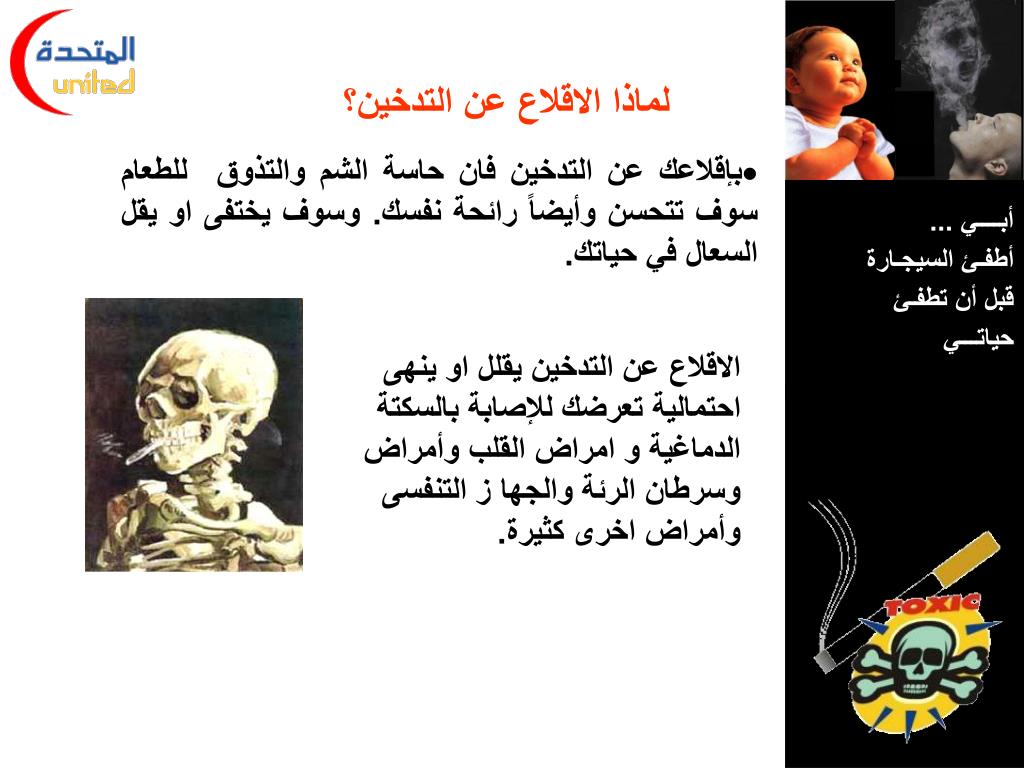 المتحدة
united

لماذا الاقلاع عن التدخين؟

●بإقلاعك عن التدخين فان حاسة الشم والتذوق للطعام سوف تتحسن وأيضاً رائحة نفسك. وسوف يختفى او يقل السعال في حياتك.

الاقلاع عن التدخين يقلل او ينهى احتمالية تعرضك للإصابة بالسكتة الدماغية و امراض القلب وأمراض وسرطان الرئة والجها ز التنفسى وأمراض اخرى كثيرة.

أبـــي ...
أطفئ السيجـارة
قبل أن تطفئ
حياتـــي

TOXIC